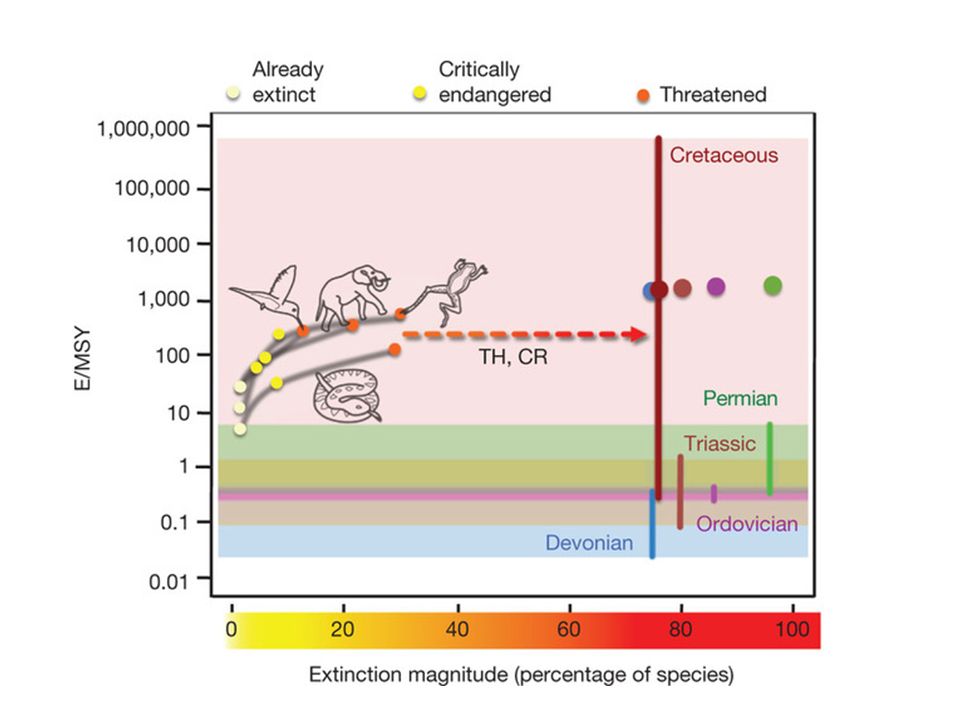 Already extinct
Critically endangered
Threatened

1,000,000
100,000
10,000
1,000
100
10
1
0.1
0.01

E/MSY

Cretaceous
TH, CR
Permian
Triassic
Ordovician
Devonian

0
20
40
60
80
100

Extinction magnitude (percentage of species)